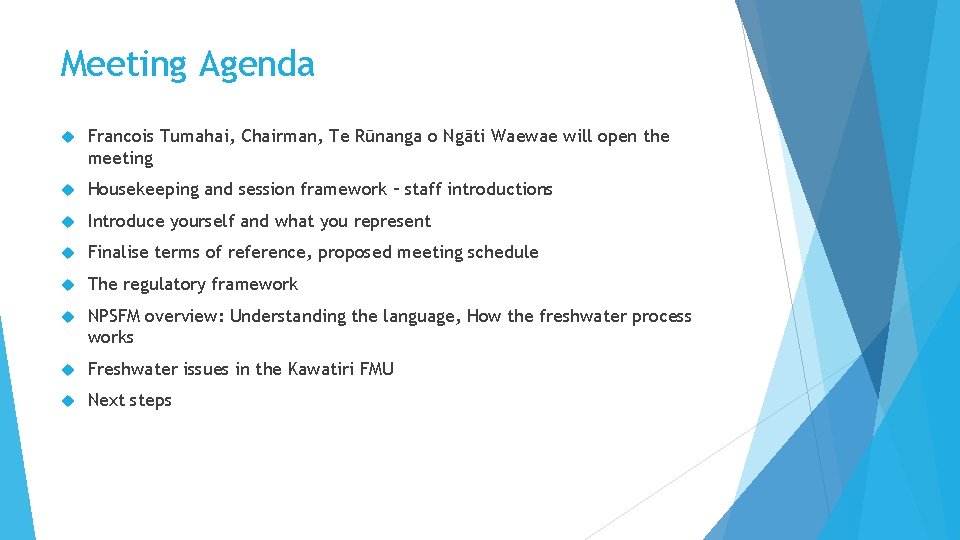 Meeting Agenda

Francois Tumahai, Chairman, Te Rūnanga o Ngāti Waewae will open the meeting

Housekeeping and session framework – staff introductions

Introduce yourself and what you represent

Finalise terms of reference, proposed meeting schedule

The regulatory framework

NPSFM overview: Understanding the language, How the freshwater process works

Freshwater issues in the Kawatiri FMU

Next steps